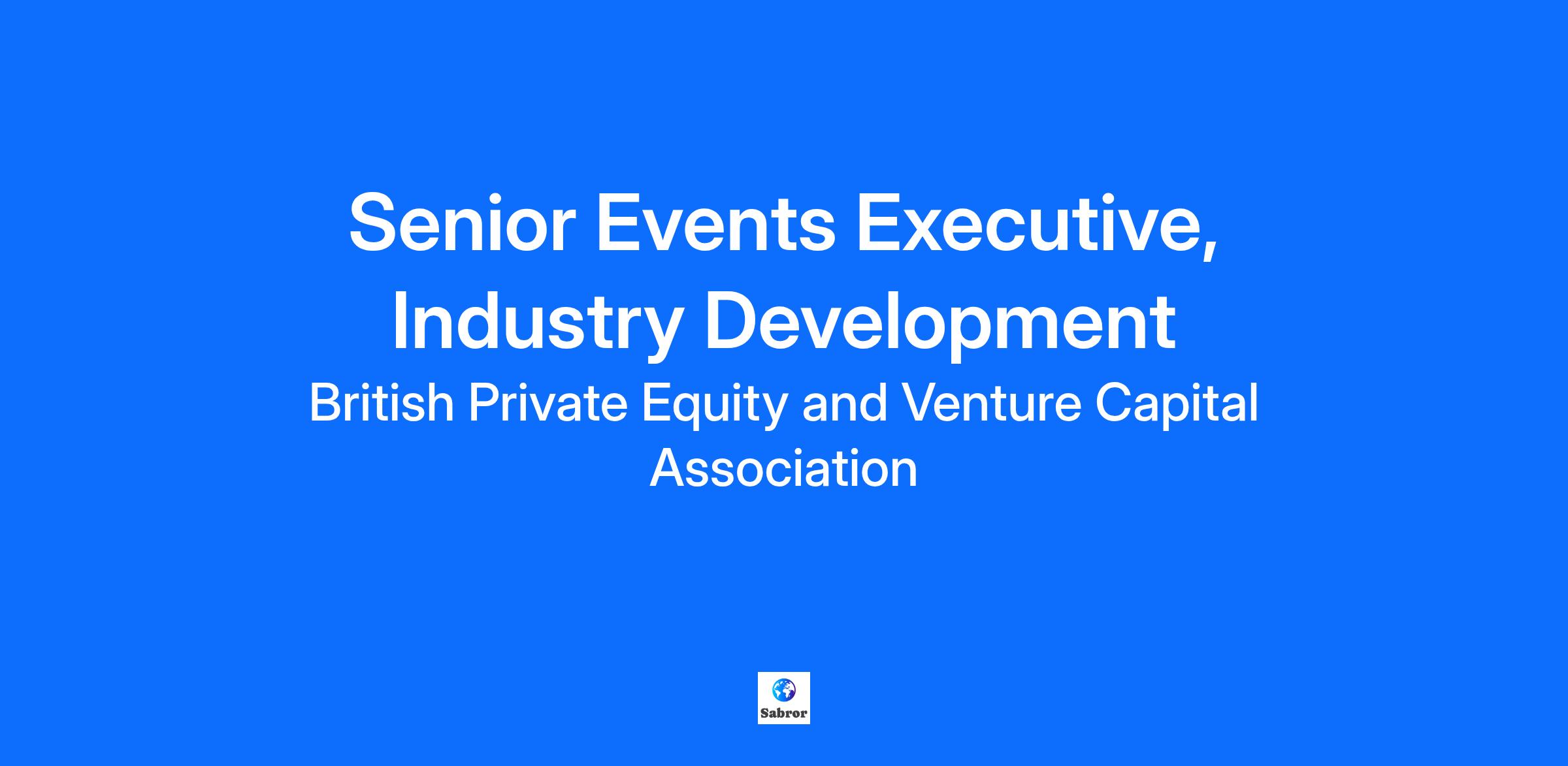 Senior Events Executive, Industry Development

British Private Equity and Venture Capital Association

Sabror